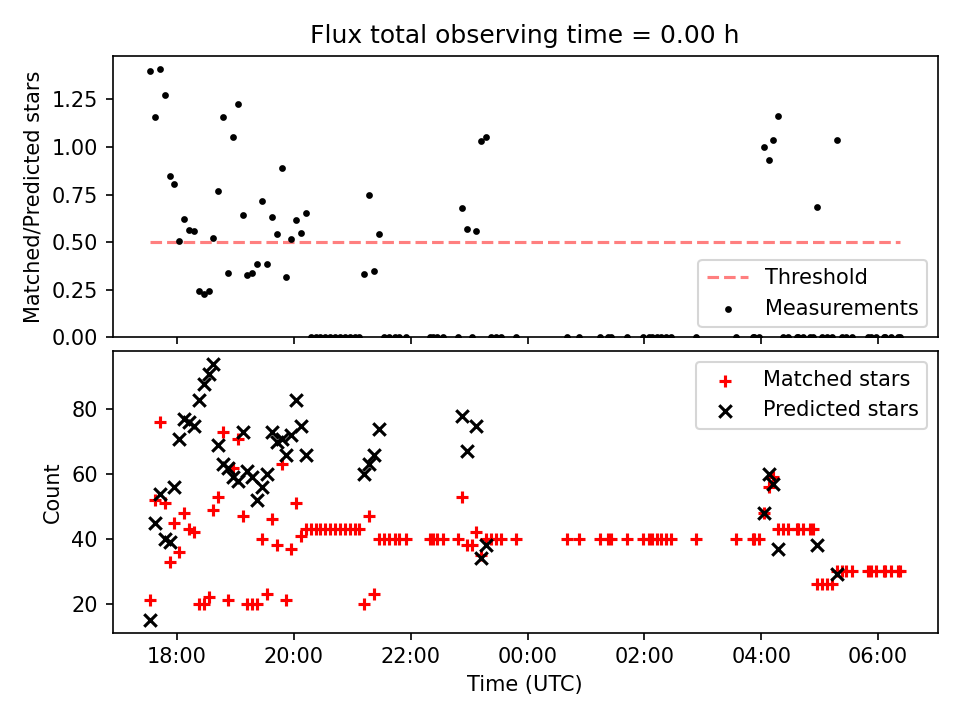 Flux total observing time = 0.00 h

Matched/Predicted stars

1.25
1.00
0.75
0.50
0.25
0.00

Threshold
Measurements

Count

80
60
40
20

Matched stars
Predicted stars

18:00
20:00
22:00
00:00
02:00
04:00
06:00

Time (UTC)